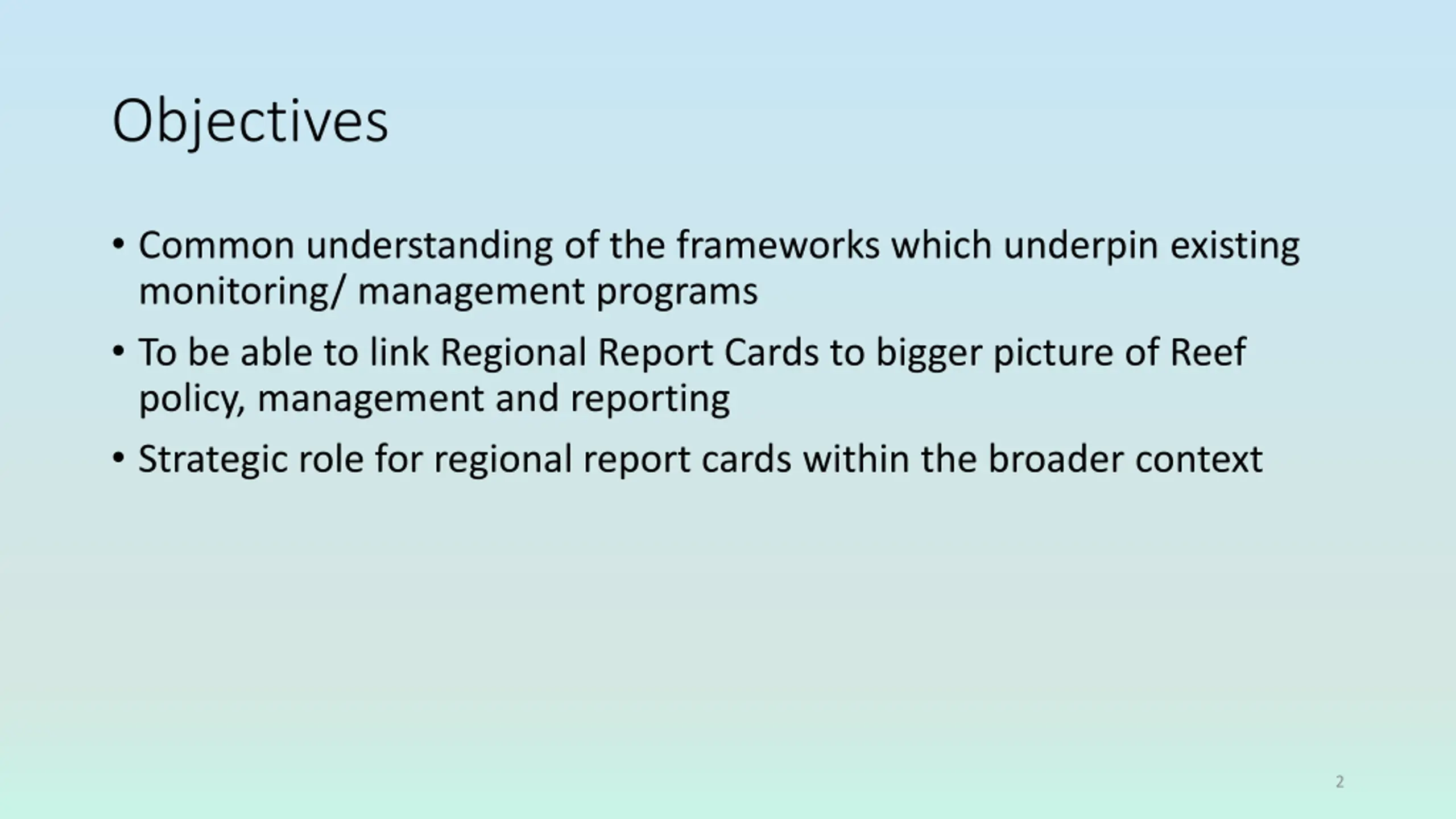 Objectives

• Common understanding of the frameworks which underpin existing monitoring/ management programs
• To be able to link Regional Report Cards to bigger picture of Reef policy, management and reporting
• Strategic role for regional report cards within the broader context

2